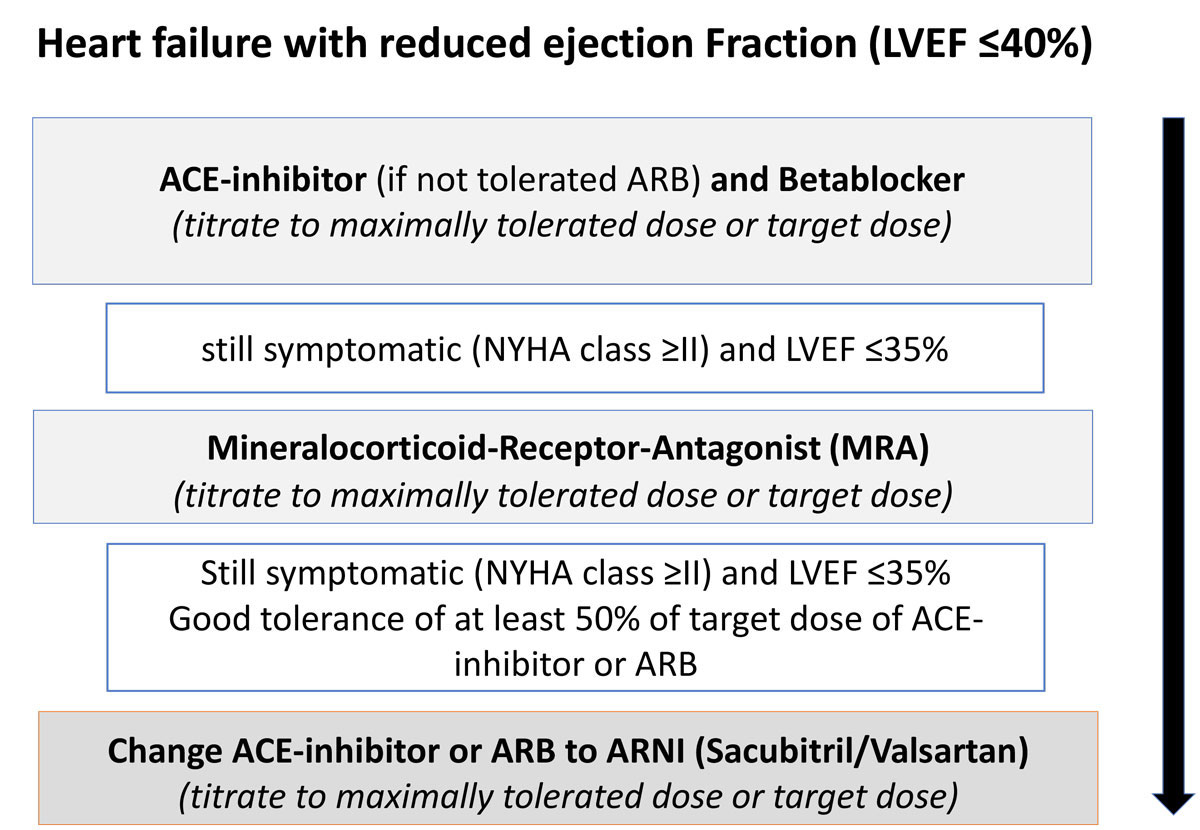 Heart failure with reduced ejection Fraction (LVEF ≤40%)

ACE-inhibitor (if not tolerated ARB) and Betablocker
(titrate to maximally tolerated dose or target dose)

still symptomatic (NYHA class ≥II) and LVEF ≤35%

Mineralocorticoid-Receptor-Antagonist (MRA)
(titrate to maximally tolerated dose or target dose)

Still symptomatic (NYHA class ≥II) and LVEF ≤35%
Good tolerance of at least 50% of target dose of ACE-inhibitor or ARB

Change ACE-inhibitor or ARB to ARNI (Sacubitril/Valsartan)
(titrate to maximally tolerated dose or target dose)